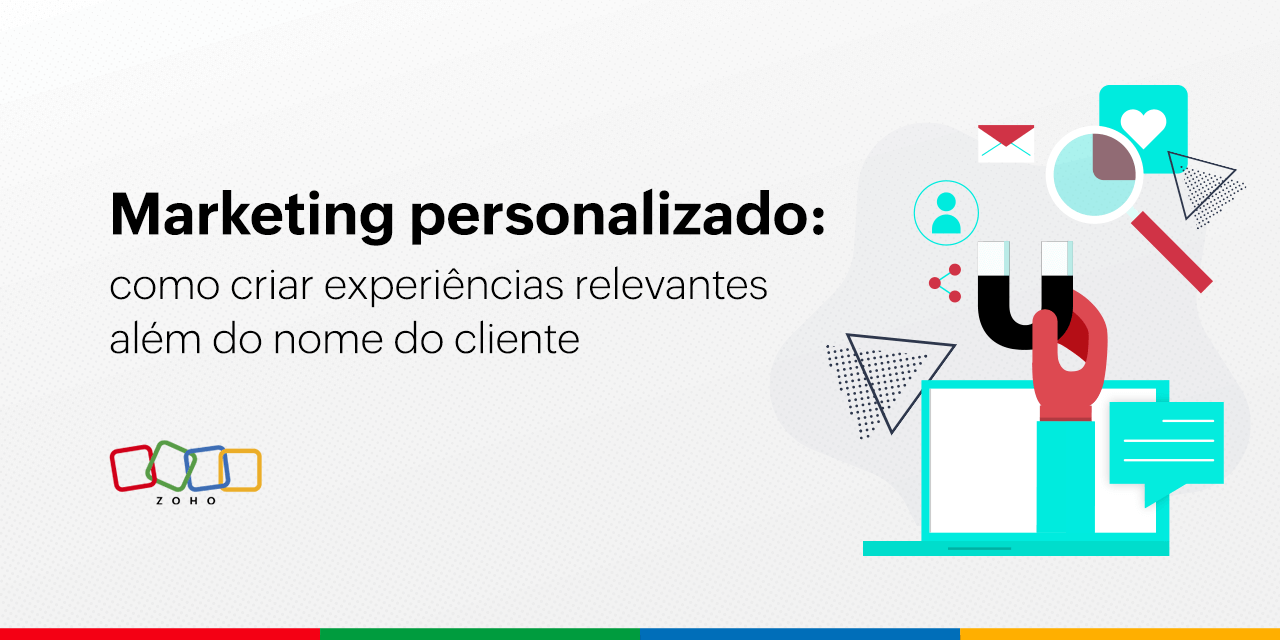 Marketing personalizado:
como criar experiências relevantes além do nome do cliente

ZOHO